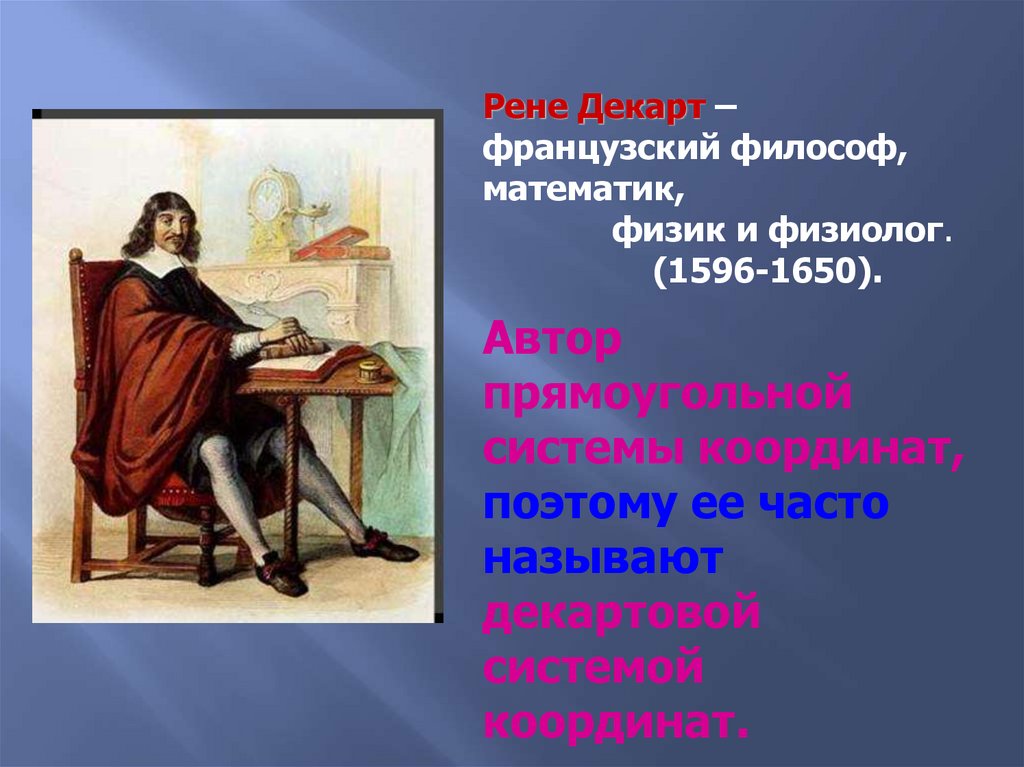 Рене Декарт – французский философ, математик, физик и физиолог. (1596-1650).

Автор прямоугольной системы координат, поэтому ее часто называют декартовой системой координат.